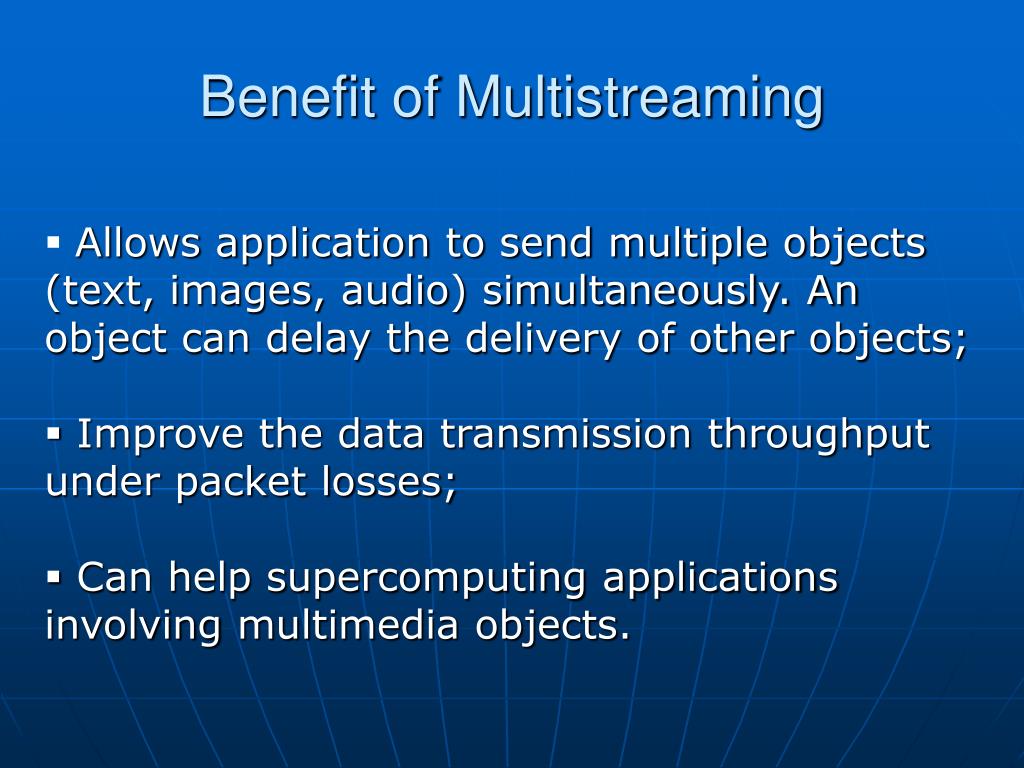 Benefit of Multistreaming

▪ Allows application to send multiple objects (text, images, audio) simultaneously. An object can delay the delivery of other objects;

▪ Improve the data transmission throughput under packet losses;

▪ Can help supercomputing applications involving multimedia objects.